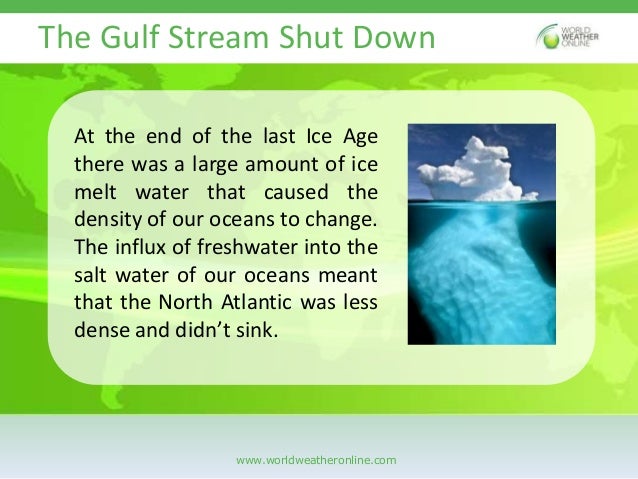 The Gulf Stream Shut Down

WORLD WEATHER ONLINE

At the end of the last Ice Age there was a large amount of ice melt water that caused the density of our oceans to change. The influx of freshwater into the salt water of our oceans meant that the North Atlantic was less dense and didn't sink.

www.worldweatheronline.com